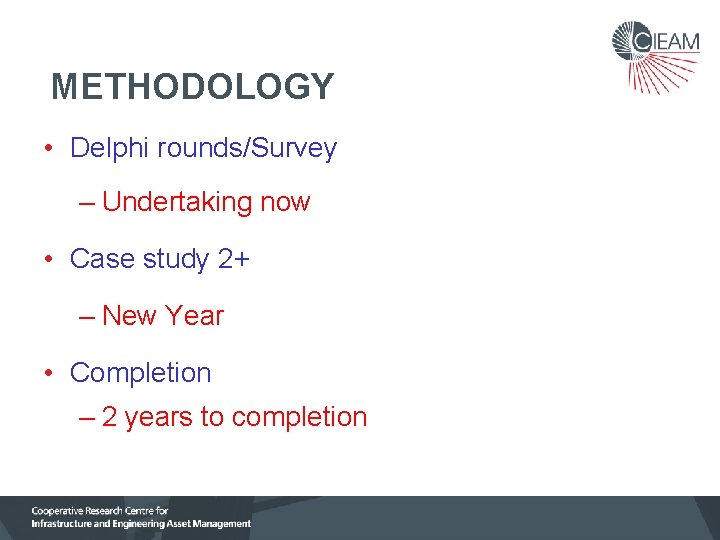 CIEAM

METHODOLOGY

• Delphi rounds/Survey

– Undertaking now

• Case study 2+

– New Year

• Completion

– 2 years to completion

Cooperative Research Centre for
Infrastructure and Engineering Asset Management